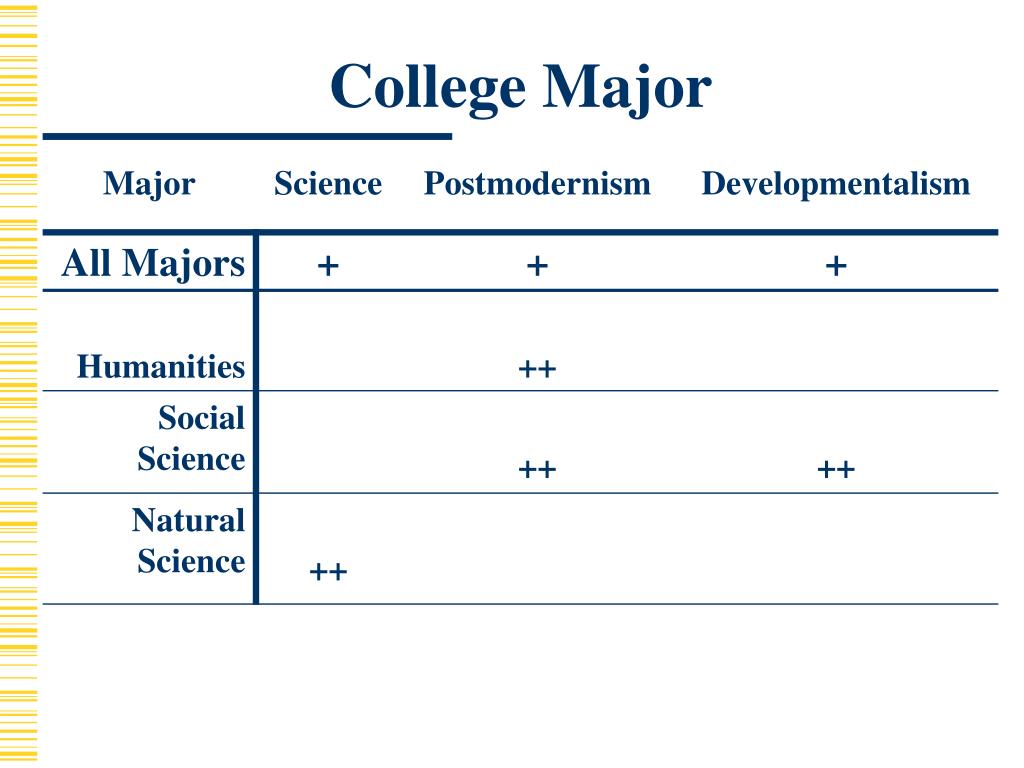 College Major

| Major | Science | Postmodernism | Developmentalism |
|---|---|---|---|
| All Majors | + | + | + |
| Humanities | | ++ | |
| Social Science | | ++ | ++ |
| Natural Science | ++ | | |